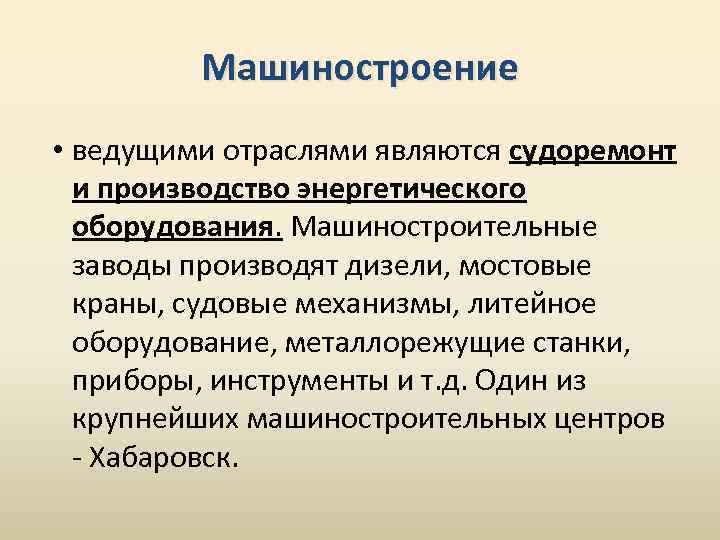 Машиностроение

• ведущими отраслями являются судоремонт и производство энергетического оборудования. Машиностроительные заводы производят дизели, мостовые краны, судовые механизмы, литейное оборудование, металлорежущие станки, приборы, инструменты и т.д. Один из крупнейших машиностроительных центров - Хабаровск.